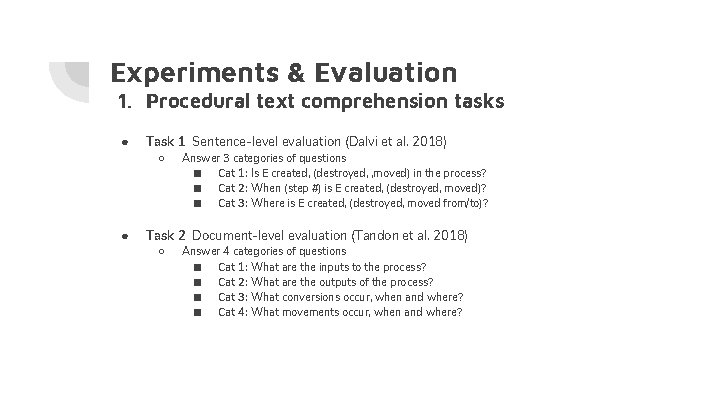 Experiments & Evaluation
1. Procedural text comprehension tasks

● Task 1 Sentence-level evaluation (Dalvi et al. 2018)
○ Answer 3 categories of questions
■ Cat 1: Is E created, (destroyed, ,moved) in the process?
■ Cat 2: When (step #) is E created, (destroyed, moved)?
■ Cat 3: Where is E created, (destroyed, moved from/to)?

● Task 2 Document-level evaluation (Tandon et al. 2018)
○ Answer 4 categories of questions
■ Cat 1: What are the inputs to the process?
■ Cat 2: What are the outputs of the process?
■ Cat 3: What conversions occur, when and where?
■ Cat 4: What movements occur, when and where?